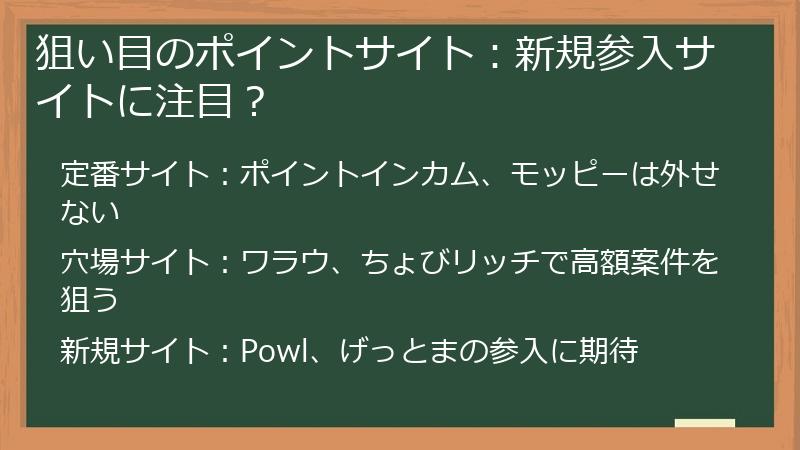 狙い目のポイントサイト：新規参入サイトに注目？

定番サイト：ポイントインカム、モッピーは外せない

穴場サイト：ワラウ、ちょびリッチで高額案件を狙う

新規サイト：Powl、げっとまの参入に期待